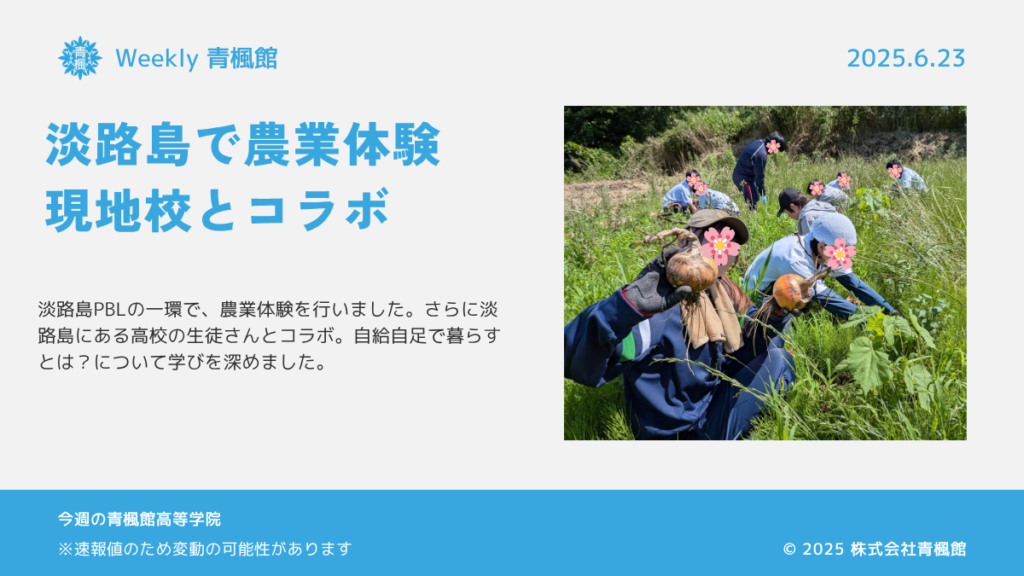 青楓

Weekly 青楓館

2025.6.23

淡路島で農業体験
現地校とコラボ

淡路島PBLの一環で、農業体験を行いました。さらに淡路島にある高校の生徒さんとコラボ。自給自足で暮らすとは？について学びを深めました。

今週の青楓館高等学院
※速報値のため変動の可能性があります

© 2025 株式会社青楓館